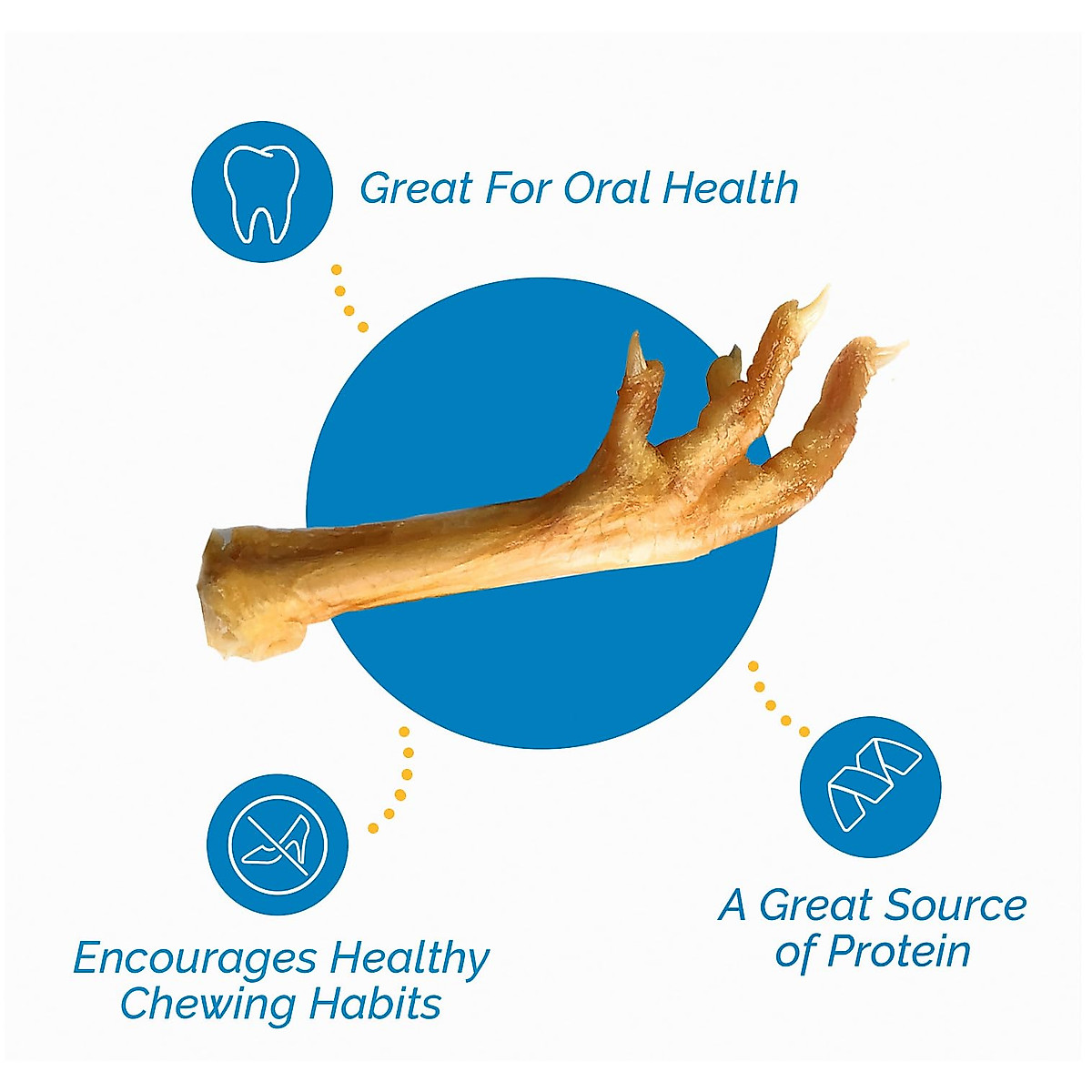 Great For Oral Health

Encourages Healthy Chewing Habits

A Great Source of Protein